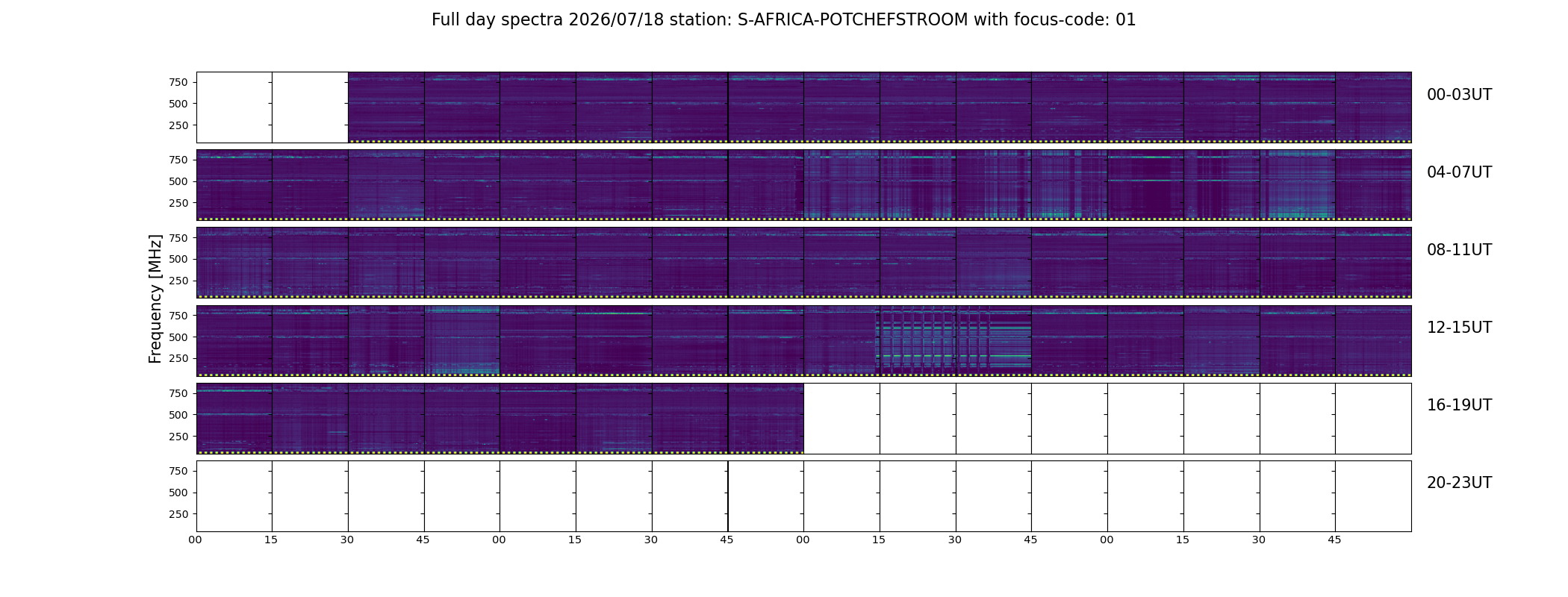 Full day spectra 2026/07/18 station: S-AFRICA-POTCHEFSTROOM with focus-code: 01

Frequency [MHz]

750
500
250
00-03UT

750
500
250
04-07UT

750
500
250
08-11UT

750
500
250
12-15UT

750
500
250
16-19UT

750
500
250
20-23UT

00 15 30 45 00 15 30 45 00 15 30 45 00 15 30 45